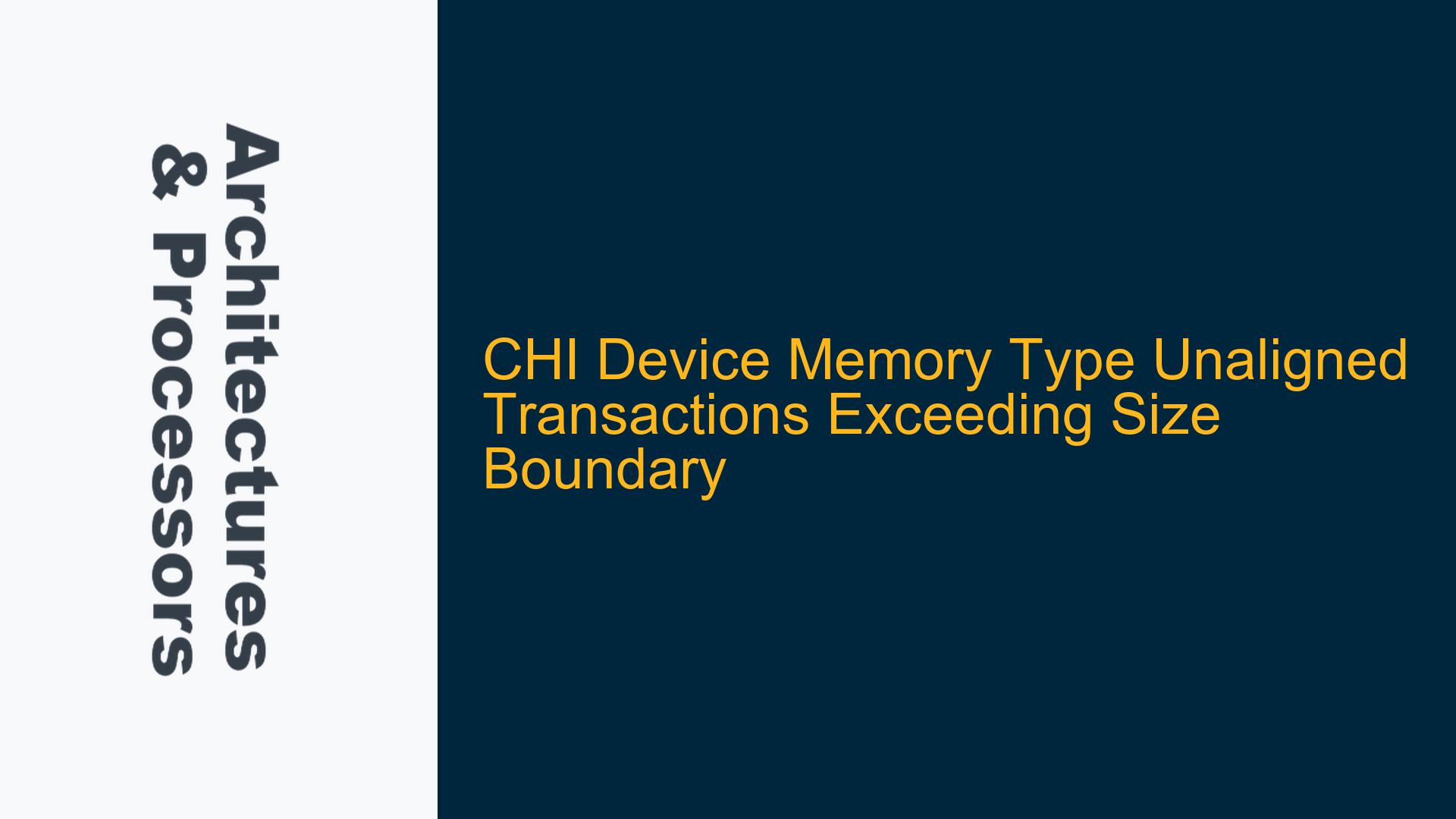 Architectures & Processors

CHI Device Memory Type Unaligned Transactions Exceeding Size Boundary